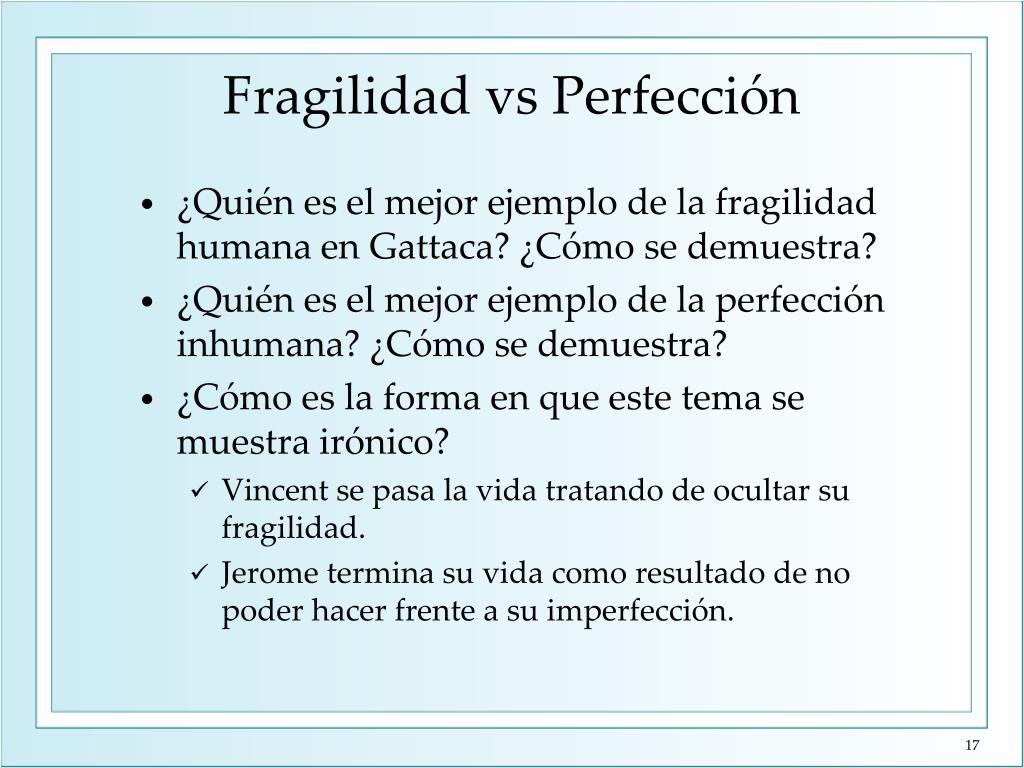 Fragilidad vs Perfección

• ¿Quién es el mejor ejemplo de la fragilidad humana en Gattaca? ¿Cómo se demuestra?
• ¿Quién es el mejor ejemplo de la perfección inhumana? ¿Cómo se demuestra?
• ¿Cómo es la forma en que este tema se muestra irónico?
✓ Vincent se pasa la vida tratando de ocultar su fragilidad.
✓ Jerome termina su vida como resultado de no poder hacer frente a su imperfección.

17